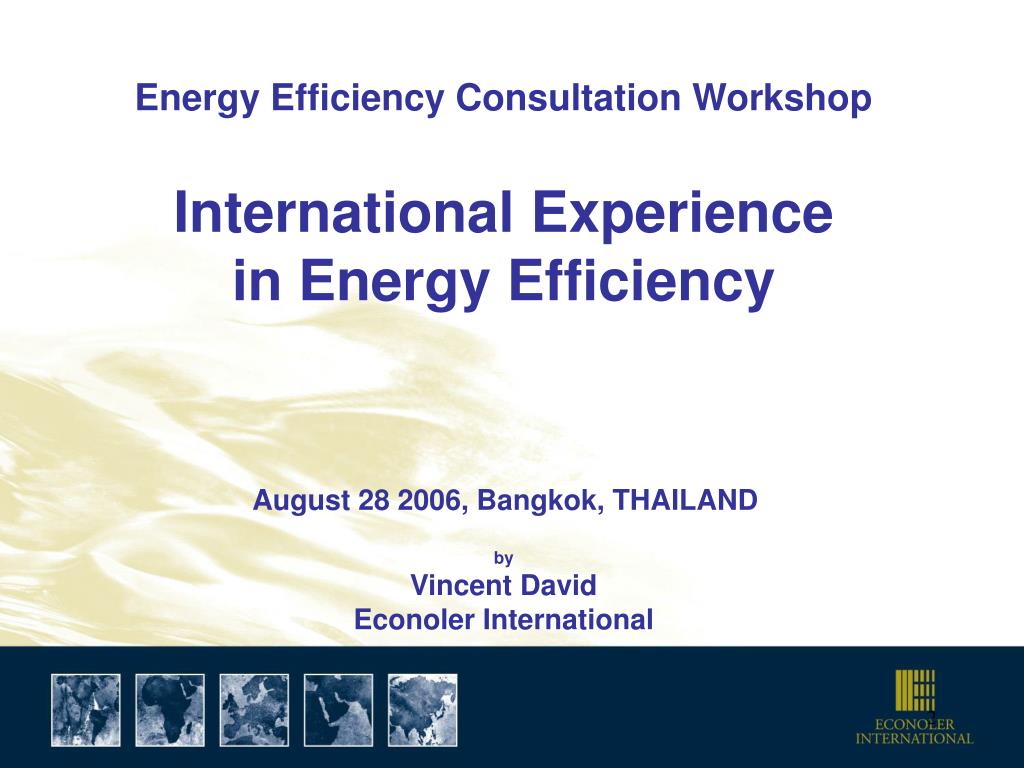 Energy Efficiency Consultation Workshop

International Experience in Energy Efficiency

August 28 2006, Bangkok, THAILAND

by

Vincent David
Econoler International

ECONOLER
INTERNATIONAL